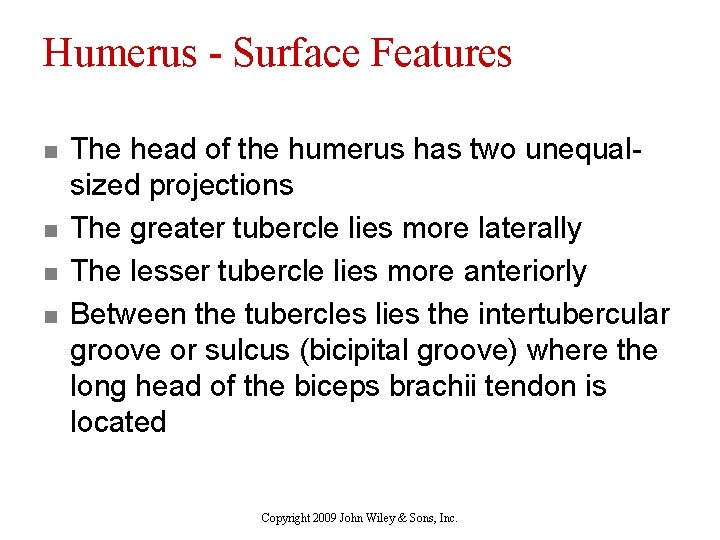 Humerus - Surface Features

- The head of the humerus has two unequal-sized projections
- The greater tubercle lies more laterally
- The lesser tubercle lies more anteriorly
- Between the tubercles lies the intertubercular groove or sulcus (bicipital groove) where the long head of the biceps brachii tendon is located

Copyright 2009 John Wiley & Sons, Inc.